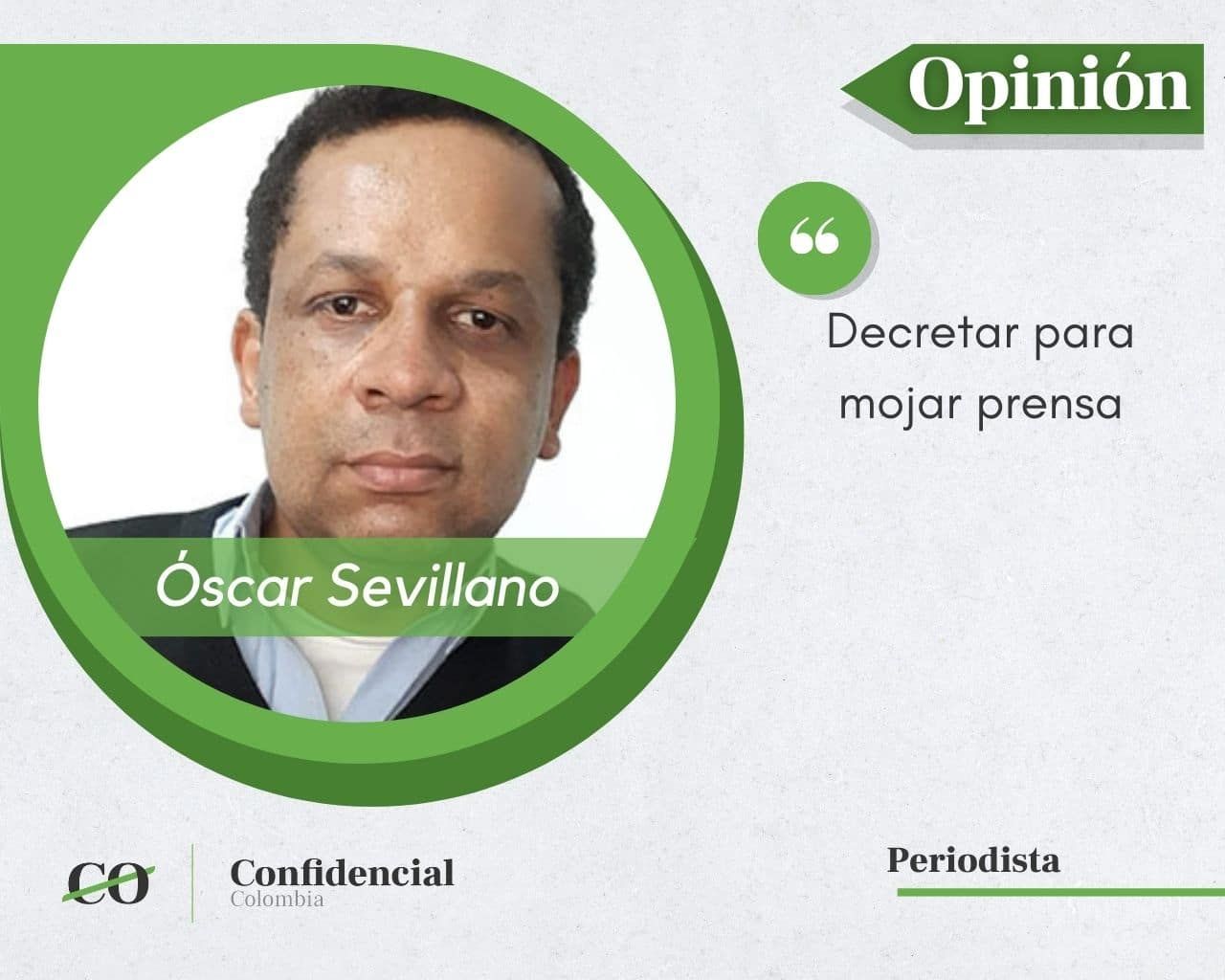 Opinión

“

Decretar para mojar prensa

Óscar Sevillano

CO

Confidencial
Colombia

Periodista